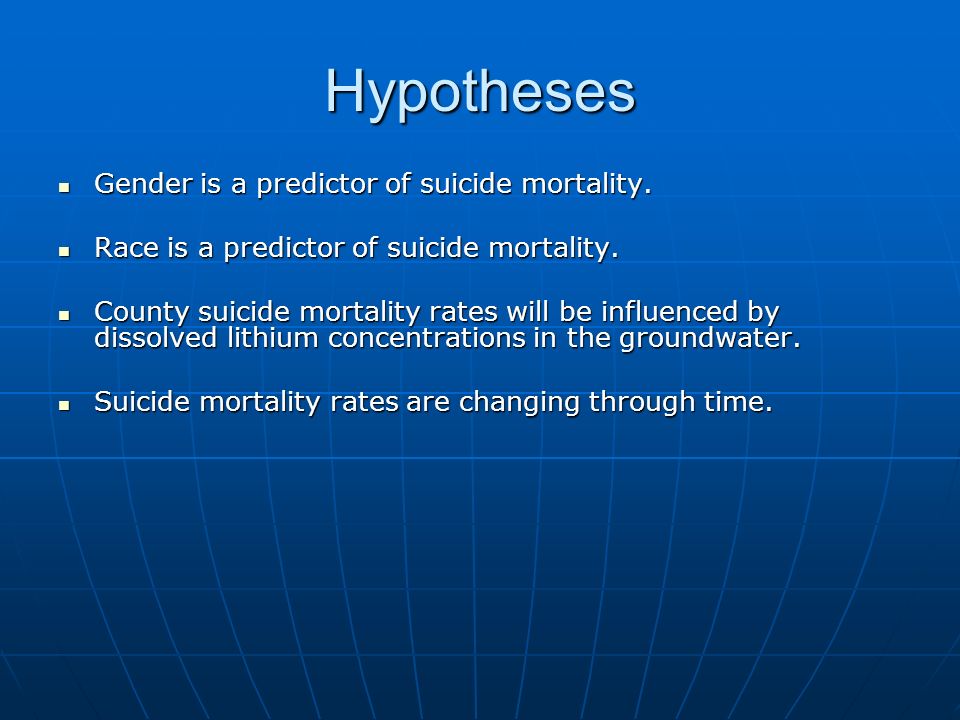 Hypotheses

- Gender is a predictor of suicide mortality.

- Race is a predictor of suicide mortality.

- County suicide mortality rates will be influenced by dissolved lithium concentrations in the groundwater.

- Suicide mortality rates are changing through time.